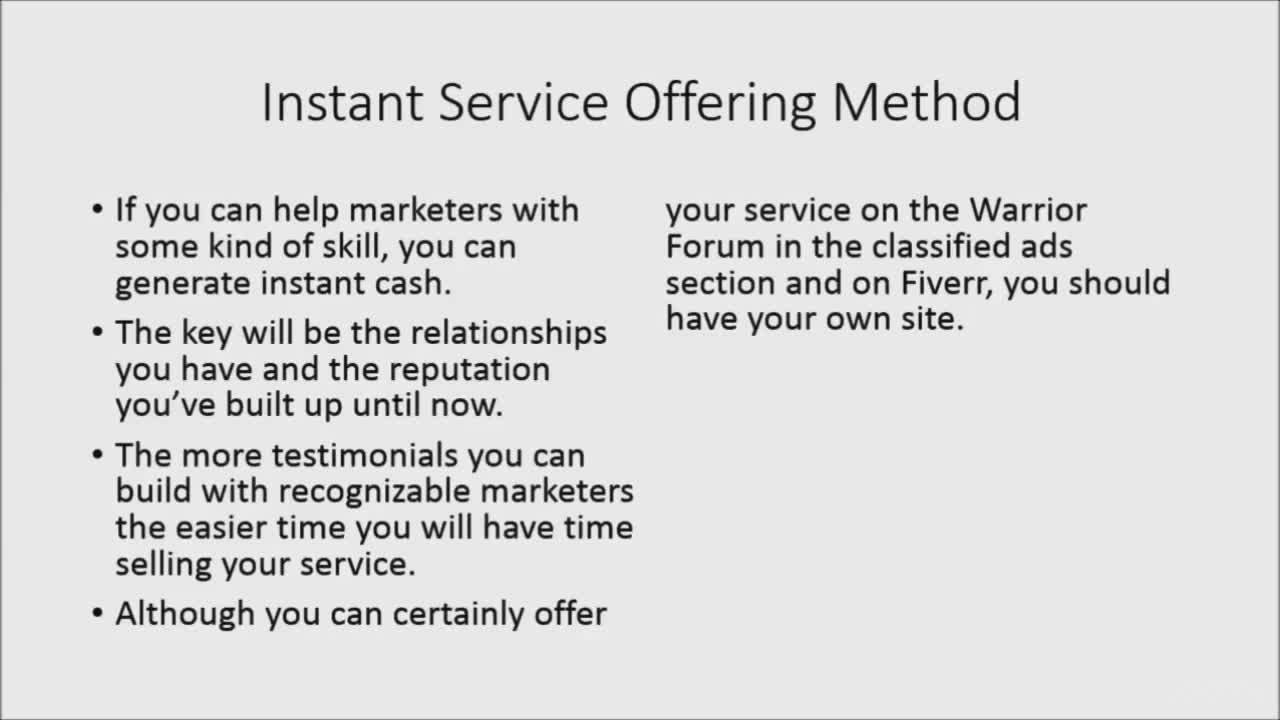 Instant Service Offering Method

• If you can help marketers with some kind of skill, you can generate instant cash.

• The key will be the relationships you have and the reputation you've built up until now.

• The more testimonials you can build with recognizable marketers the easier time you will have time selling your service.

• Although you can certainly offer your service on the Warrior Forum in the classified ads section and on Fiverr, you should have your own site.